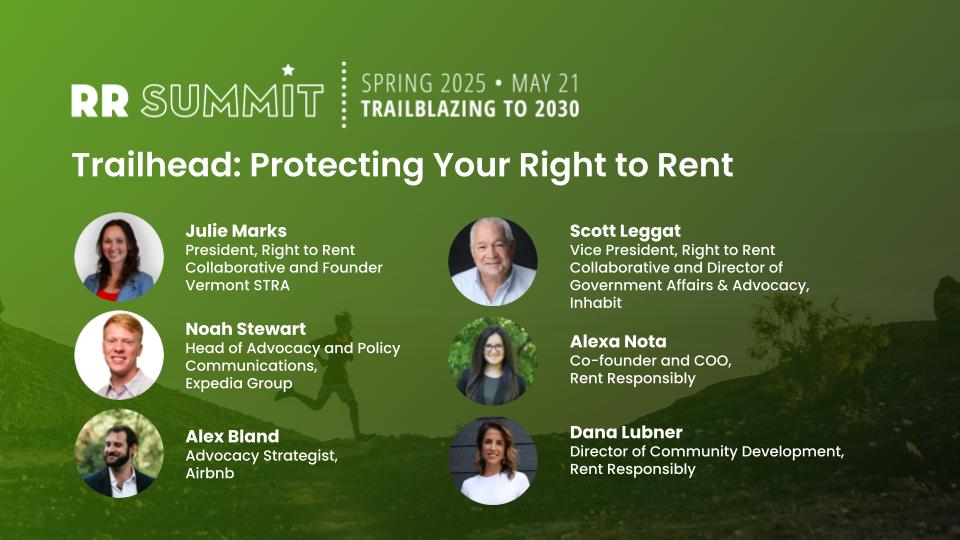 RR SUMMIT

SPRING 2025 • MAY 21
TRAILBLAZING TO 2030

Trailhead: Protecting Your Right to Rent

Julie Marks
President, Right to Rent Collaborative and Founder Vermont STRA

Noah Stewart
Head of Advocacy and Policy Communications, Expedia Group

Alex Bland
Advocacy Strategist, Airbnb

Scott Leggat
Vice President, Right to Rent Collaborative and Director of Government Affairs & Advocacy, Inhabit

Alexa Nota
Co-founder and COO, Rent Responsibly

Dana Lubner
Director of Community Development, Rent Responsibly